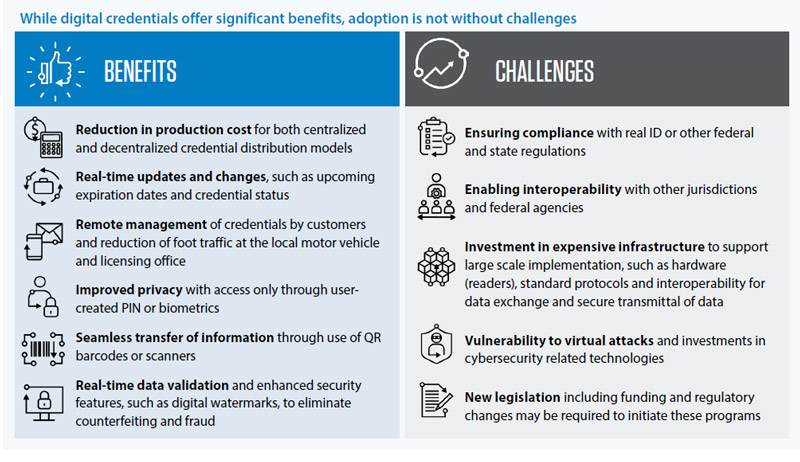 While digital credentials offer significant benefits, adoption is not without challenges

BENEFITS

Reduction in production cost for both centralized and decentralized credential distribution models

Real-time updates and changes, such as upcoming expiration dates and credential status

Remote management of credentials by customers and reduction of foot traffic at the local motor vehicle and licensing office

Improved privacy with access only through user-created PIN or biometrics

Seamless transfer of information through use of QR barcodes or scanners

Real-time data validation and enhanced security features, such as digital watermarks, to eliminate counterfeiting and fraud

CHALLENGES

Ensuring compliance with real ID or other federal and state regulations

Enabling interoperability with other jurisdictions and federal agencies

Investment in expensive infrastructure to support large scale implementation, such as hardware (readers), standard protocols and interoperability for data exchange and secure transmittal of data

Vulnerability to virtual attacks and investments in cybersecurity related technologies

New legislation including funding and regulatory changes may be required to initiate these programs